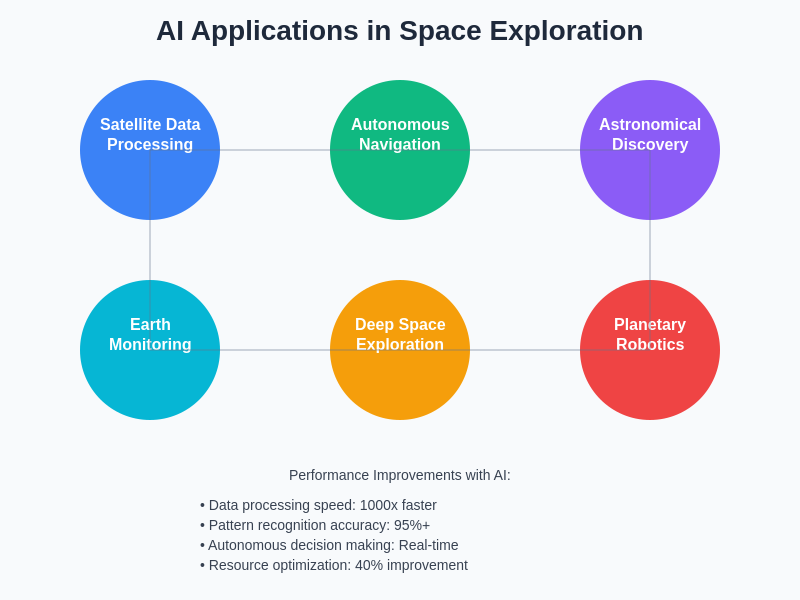 AI Applications in Space Exploration

Satellite Data Processing

Autonomous Navigation

Astronomical Discovery

Earth Monitoring

Deep Space Exploration

Planetary Robotics

Performance Improvements with AI:

• Data processing speed: 1000x faster
• Pattern recognition accuracy: 95%+
• Autonomous decision making: Real-time
• Resource optimization: 40% improvement